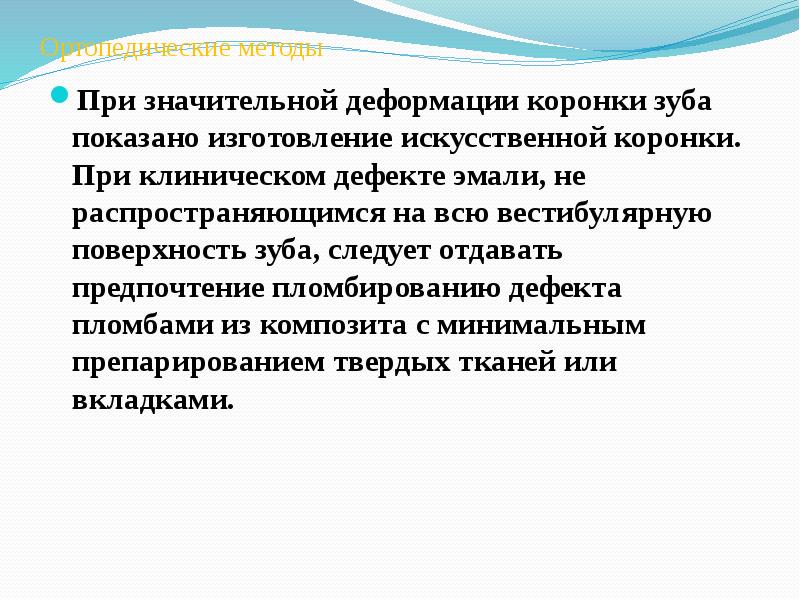 Ортопедические методы

При значительной деформации коронки зуба показано изготовление искусственной коронки. При клиническом дефекте эмали, не распространяющимся на всю вестибулярную поверхность зуба, следует отдавать предпочтение пломбированию дефекта пломбами из композита с минимальным препарированием твердых тканей или вкладками.